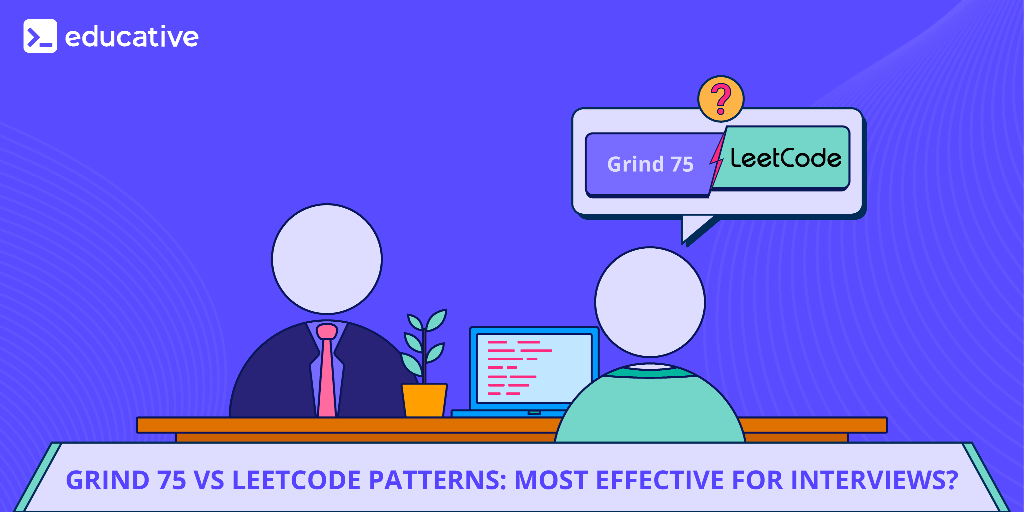 educative

?

Grind 75

LeetCode

GRIND 75 VS LEETCODE PATTERNS: MOST EFFECTIVE FOR INTERVIEWS?